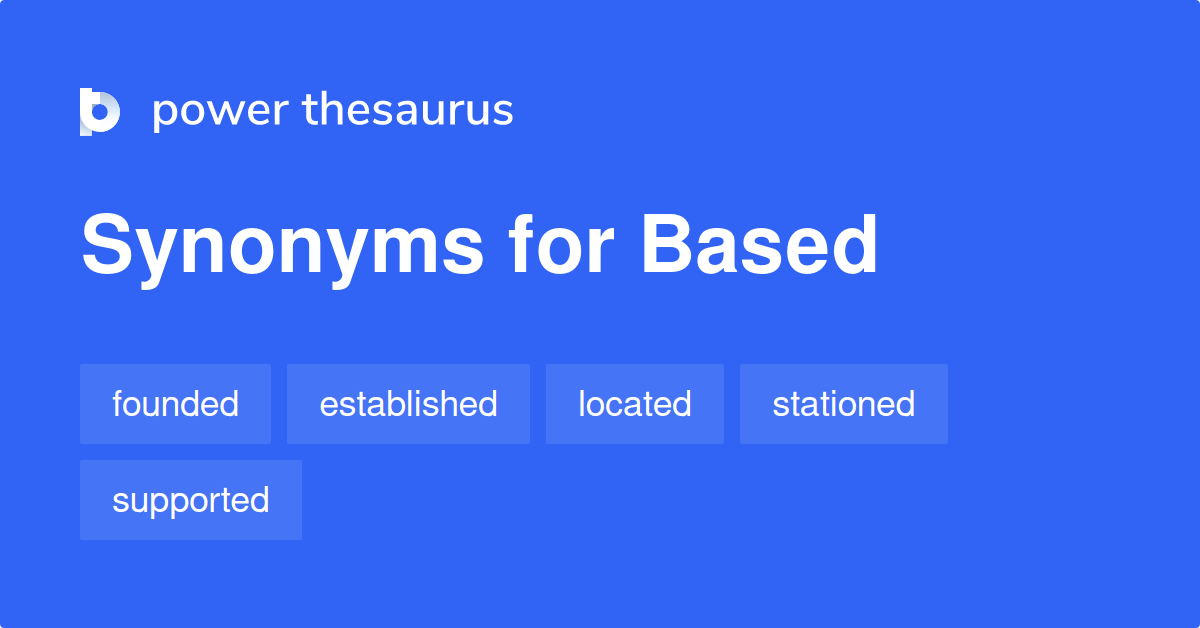 power thesaurus

Synonyms for Based

founded
established
located
stationed
supported